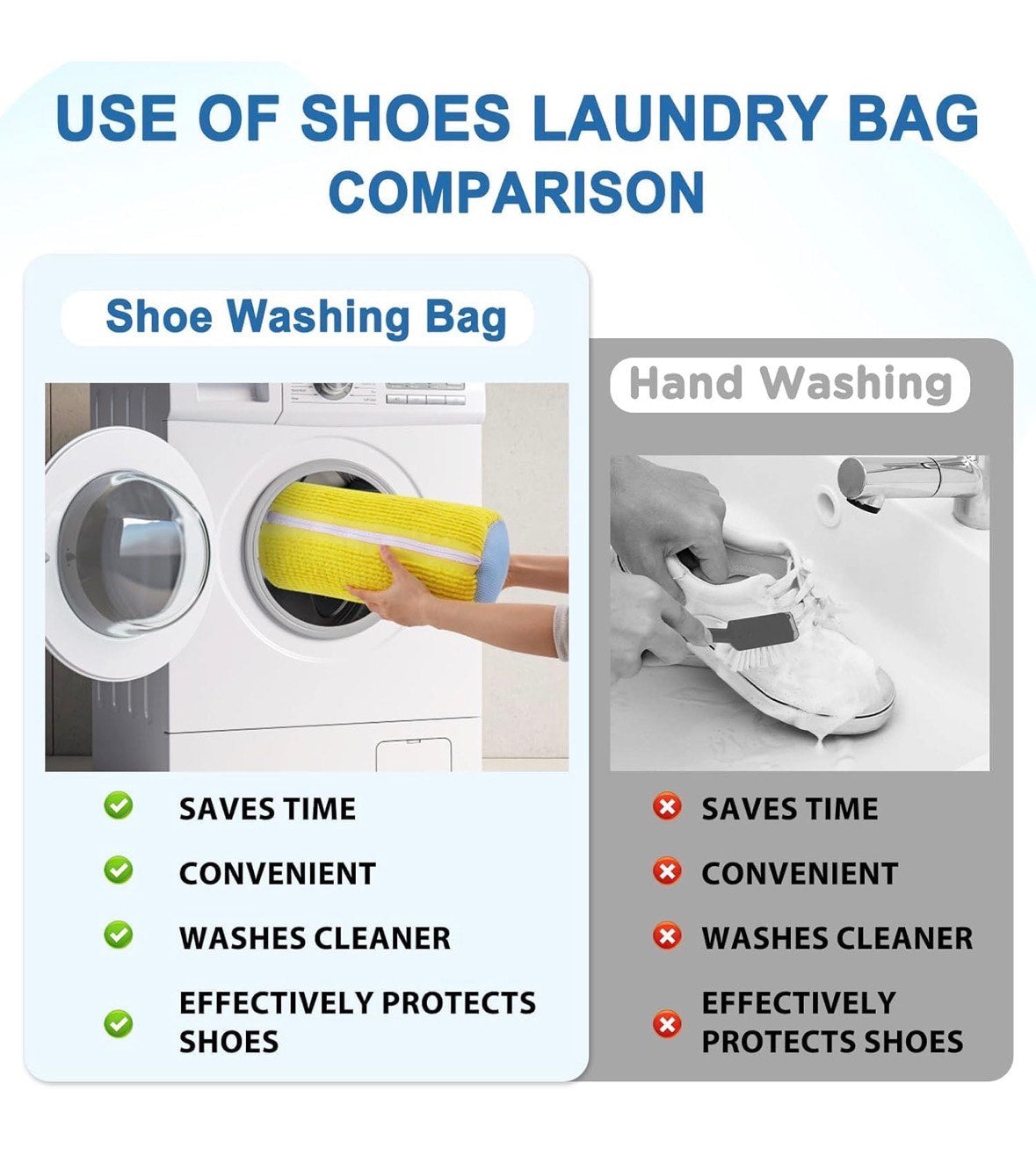 USE OF SHOES LAUNDRY BAG COMPARISON

Shoe Washing Bag

SAVES TIME

CONVENIENT

WASHES CLEANER

EFFECTIVELY PROTECTS SHOES

Hand Washing

SAVES TIME

CONVENIENT

WASHES CLEANER

EFFECTIVELY PROTECTS SHOES